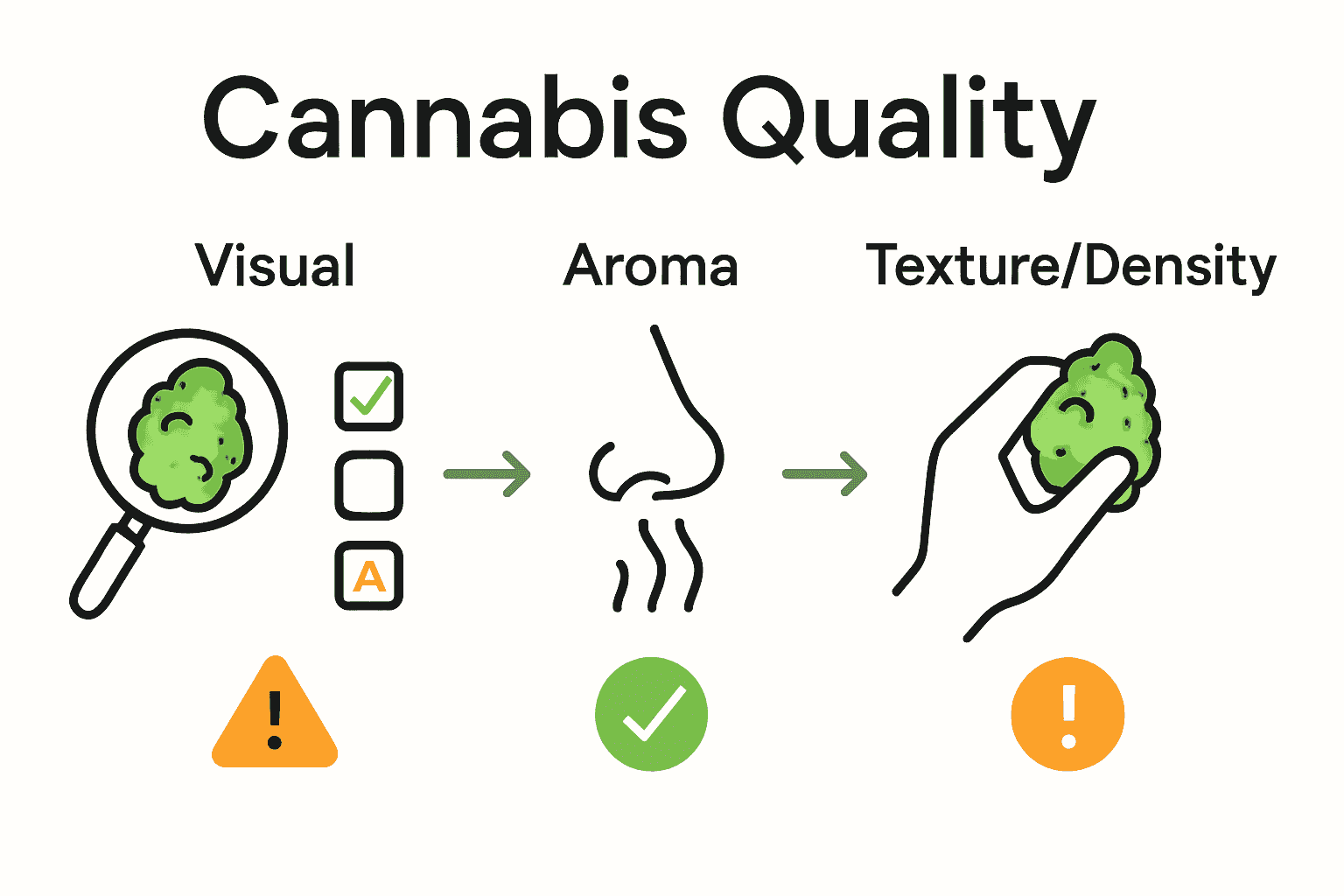 Cannabis Quality

Visual

Aroma

Texture/Density

A